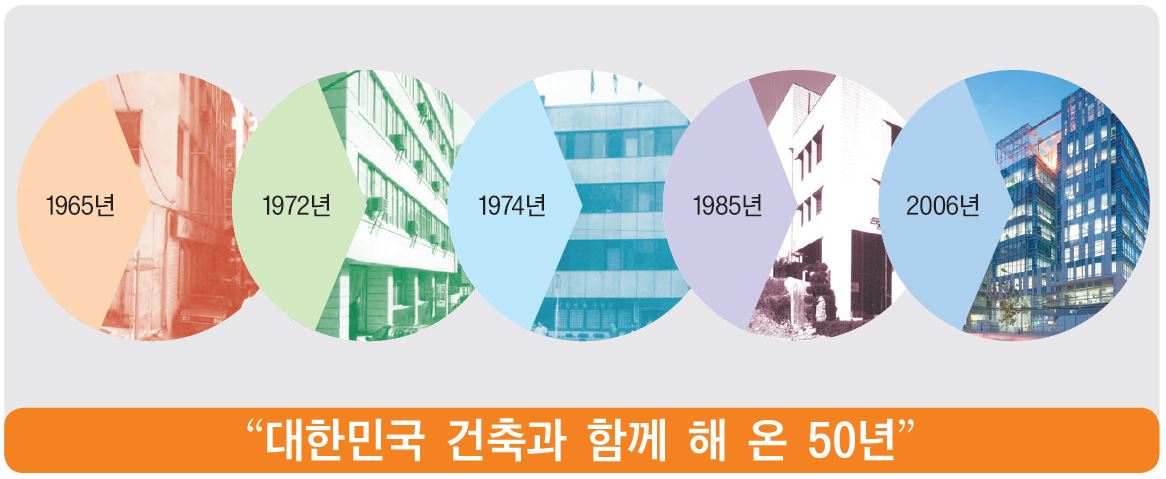 1965년

1972년

1974년

1985년

2006년

“대한민국 건축과 함께 해 온 50년”